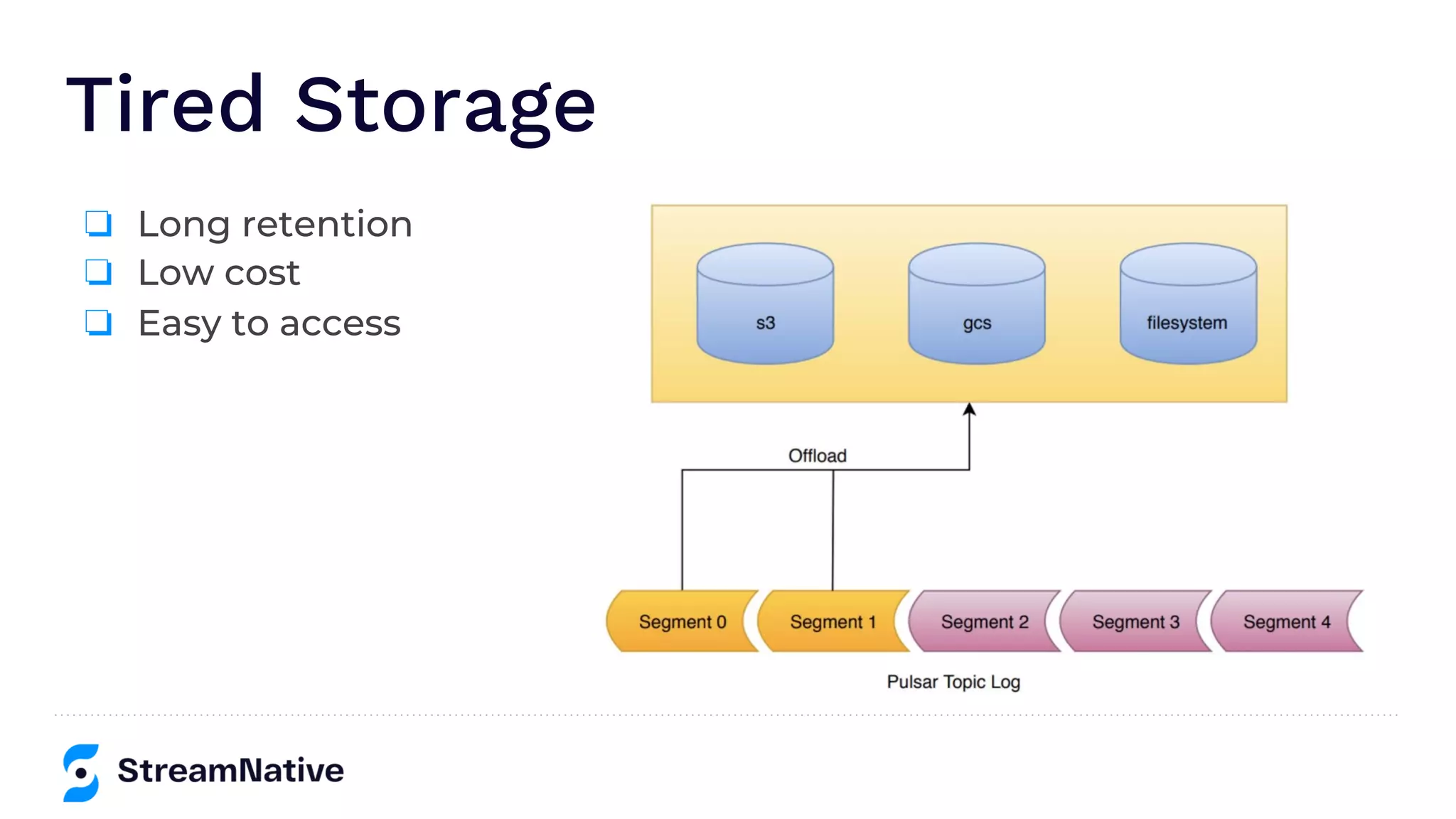 Tired Storage

❑ Long retention
❑ Low cost
❑ Easy to access

s3

gcs

filesystem

Offload

Segment 0

Segment 1

Segment 2

Segment 3

Segment 4

Pulsar Topic Log

StreamNative